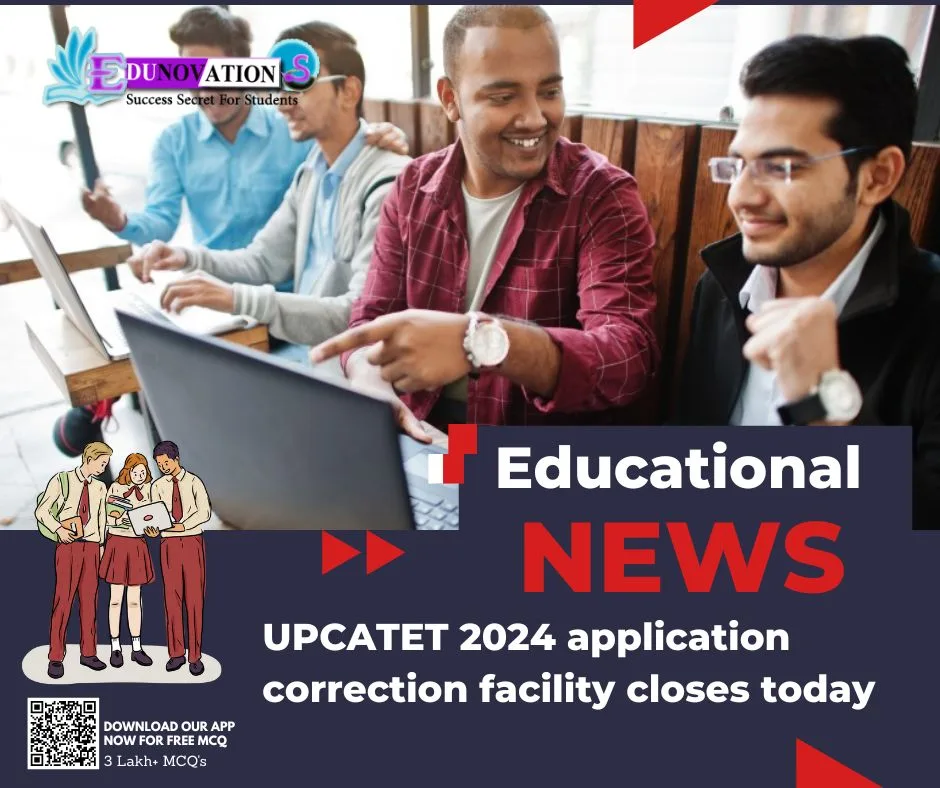 EDUNOVATIONS
Success Secret For Students

Educational
NEWS

UPCATET 2024 application correction facility closes today

DOWNLOAD OUR APP NOW FOR FREE MCQ
3 Lakh+ MCQ's